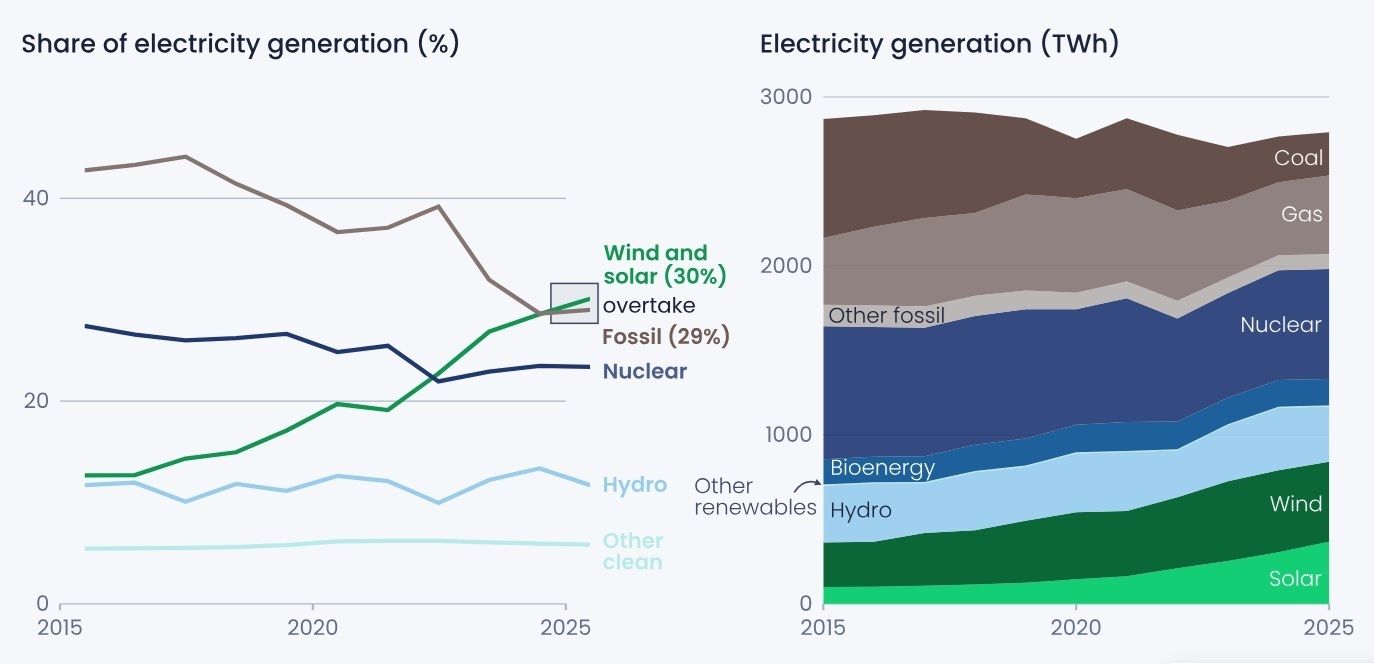 Share of electricity generation (%)

40
20
0
2015
2020
2025

Wind and solar (30%)
overtake
Fossil (29%)
Nuclear
Hydro
Other clean

Electricity generation (TWh)

3000
2000
1000
0
2015
2020
2025

Coal
Gas
Other fossil
Nuclear
Bioenergy
Other renewables
Hydro
Wind
Solar